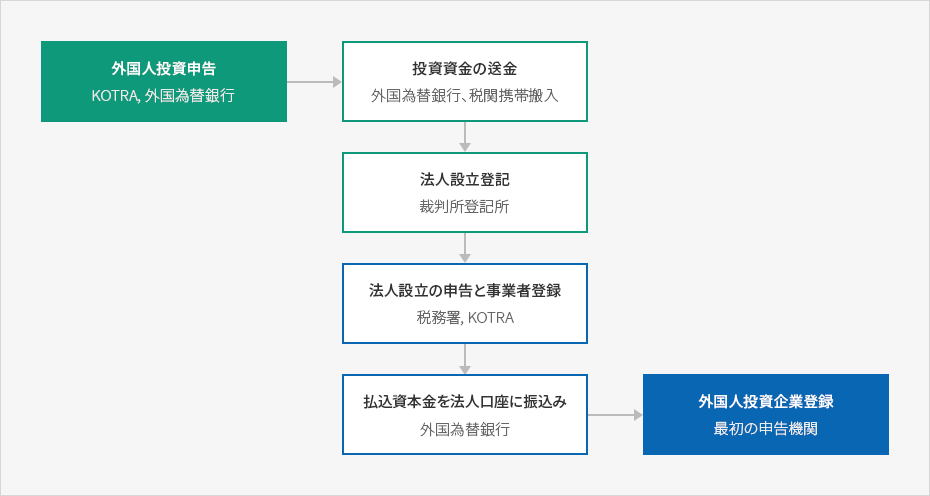 外国人投資申告
KOTRA, 外国為替銀行

投資資金の送金
外国為替銀行、税関携帯搬入

法人設立登記
裁判所登記所

法人設立の申告と事業者登録
税務署, KOTRA

払込資本金を法人口座に振込み
外国為替銀行

外国人投資企業登録
最初の申告機関